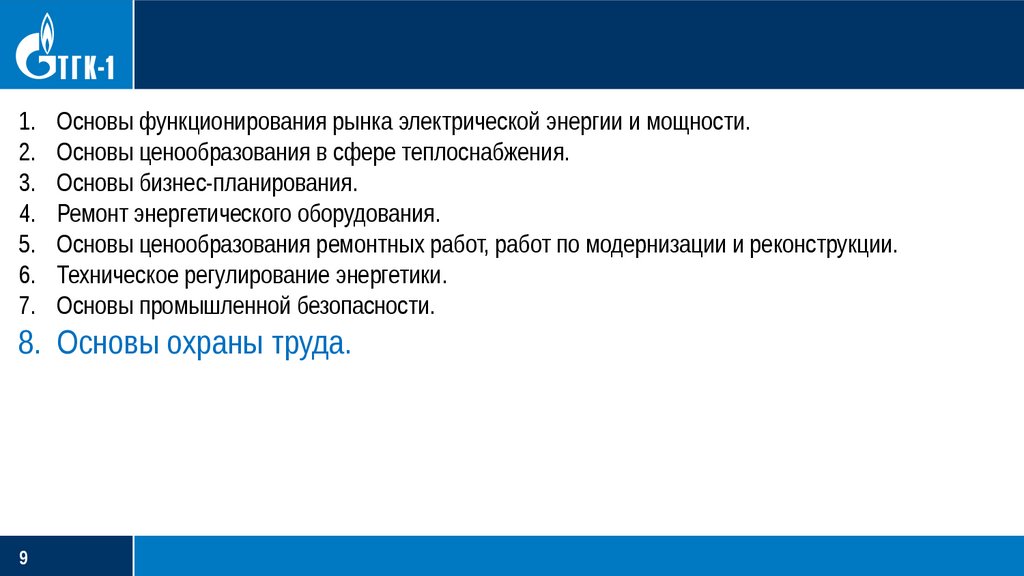 ТГК-1

1. Основы функционирования рынка электрической энергии и мощности.
2. Основы ценообразования в сфере теплоснабжения.
3. Основы бизнес-планирования.
4. Ремонт энергетического оборудования.
5. Основы ценообразования ремонтных работ, работ по модернизации и реконструкции.
6. Техническое регулирование энергетики.
7. Основы промышленной безопасности.
8. Основы охраны труда.

9